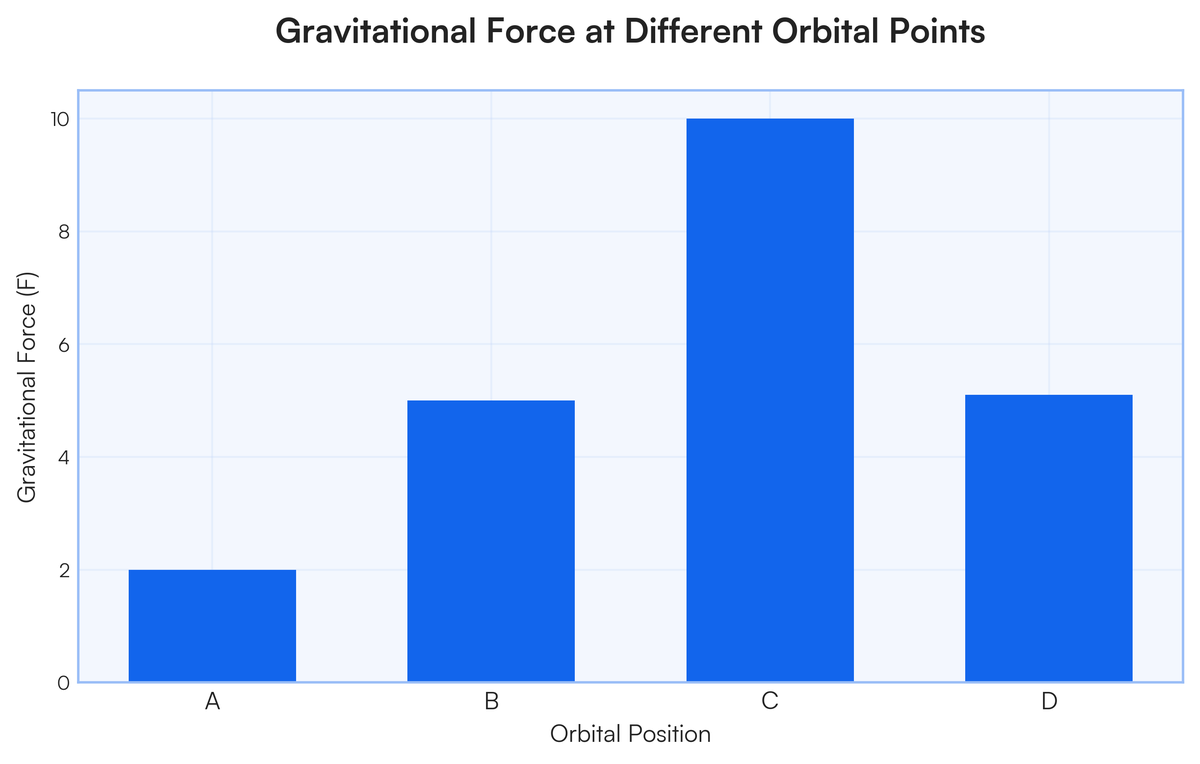 Gravitational Force at Different Orbital Points

Gravitational Force (F)

10
8
6
4
2
0

A
B
C
D

Orbital Position